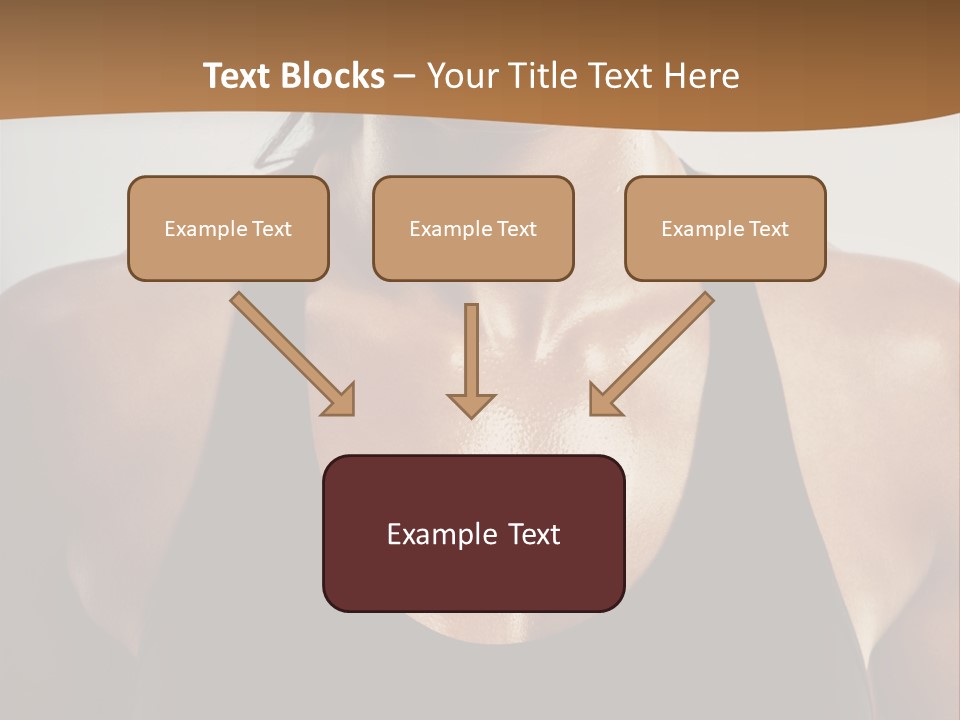 Text Blocks – Your Title Text Here

Example Text

Example Text

Example Text

Example Text